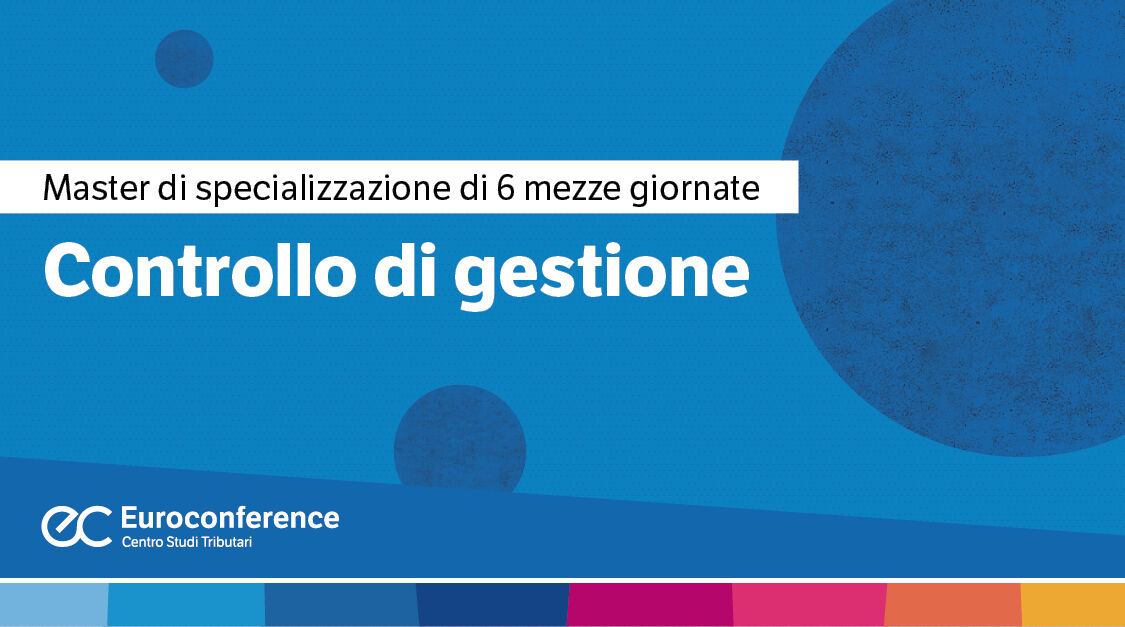 Master di specializzazione di 6 mezze giornate

Controllo di gestione

ec Euroconference
Centro Studi Tributari